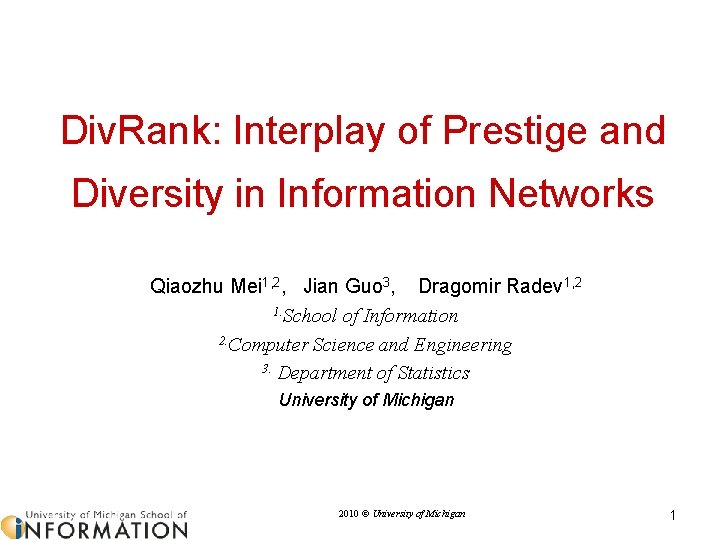 DivRank: Interplay of Prestige and Diversity in Information Networks

Qiaozhu Mei$^{1,2}$, Jian Guo$^{3}$, Dragomir Radev$^{1,2}$

$^{1.}$School of Information

$^{2.}$Computer Science and Engineering

$^{3.}$ Department of Statistics

University of Michigan

University of Michigan School of INFORMATION

2010 © University of Michigan

1